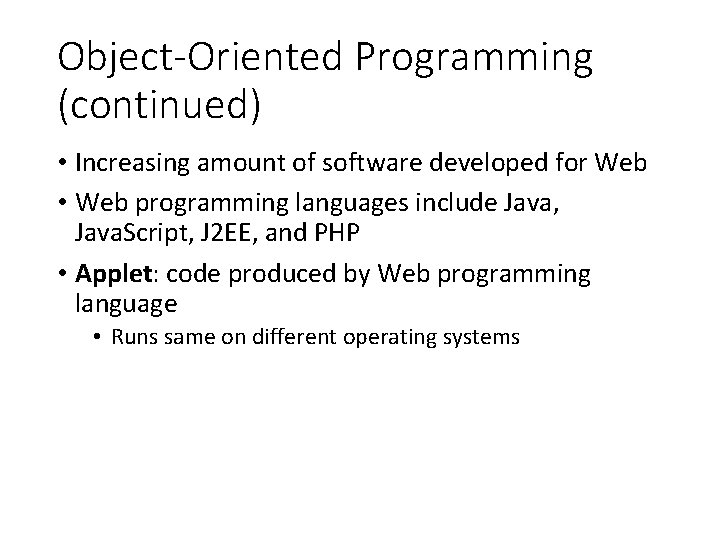 Object-Oriented Programming (continued)

• Increasing amount of software developed for Web
• Web programming languages include Java, JavaScript, J2EE, and PHP
• Applet: code produced by Web programming language
  • Runs same on different operating systems